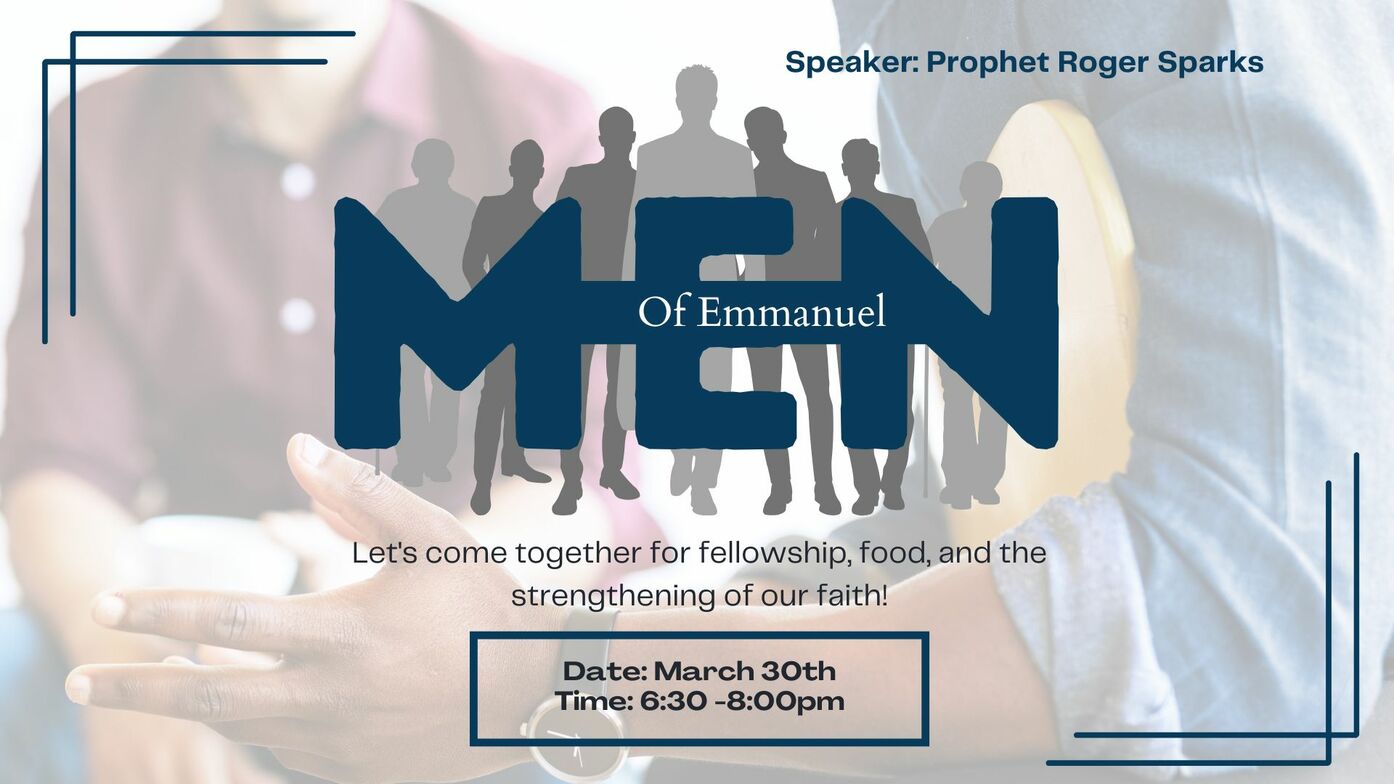 Speaker: Prophet Roger Sparks

MEN

Of Emmanuel

Let's come together for fellowship, food, and the strengthening of our faith!

Date: March 30th
Time: 6:30 -8:00pm